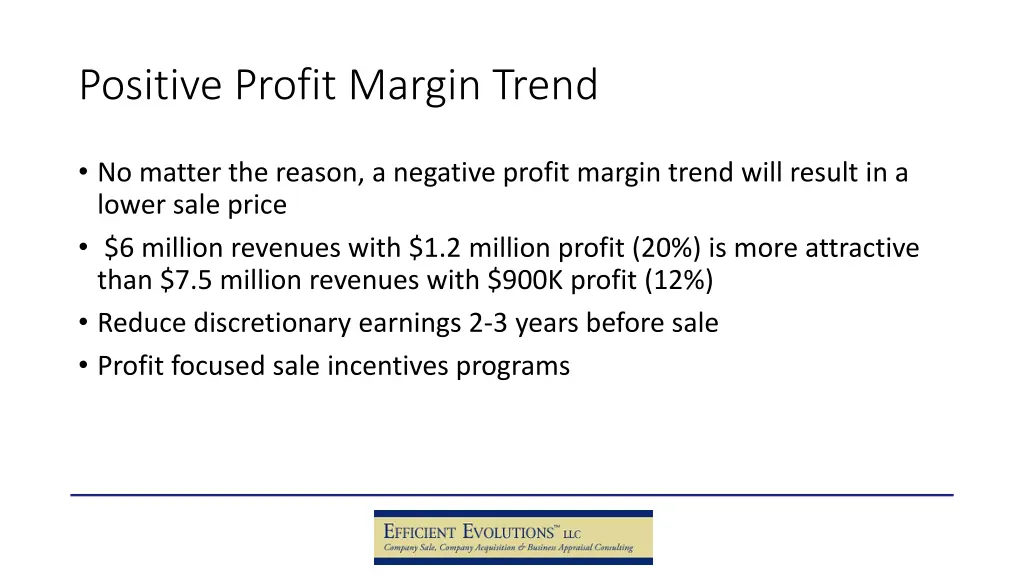 Positive Profit Margin Trend

• No matter the reason, a negative profit margin trend will result in a lower sale price
• \$6 million revenues with \$1.2 million profit (20%) is more attractive than \$7.5 million revenues with \$900K profit (12%)
• Reduce discretionary earnings 2-3 years before sale
• Profit focused sale incentives programs

EFFICIENT EVOLUTIONS™ LLC
Company Sale, Company Acquisition & Business Appraisal Consulting